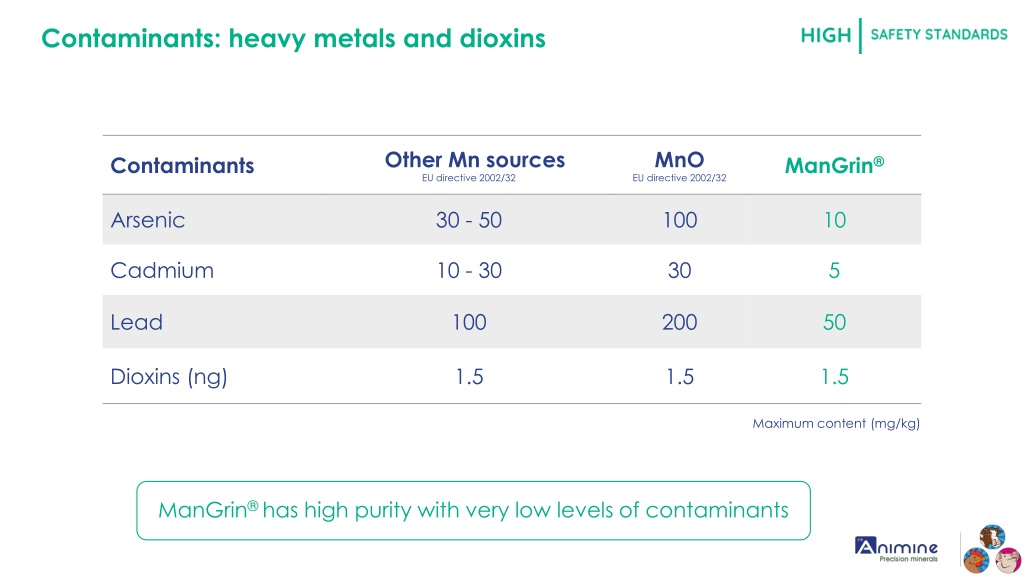 Contaminants: heavy metals and dioxins

HIGH | SAFETY STANDARDS

| Contaminants | Other Mn sources EU directive 2002/32 | MnO EU directive 2002/32 | ManGrin® |
|---|---|---|---|
| Arsenic | 30 - 50 | 100 | 10 |
| Cadmium | 10 - 30 | 30 | 5 |
| Lead | 100 | 200 | 50 |
| Dioxins (ng) | 1.5 | 1.5 | 1.5 |

Maximum content (mg/kg)

ManGrin® has high purity with very low levels of contaminants

Animine Precision minerals